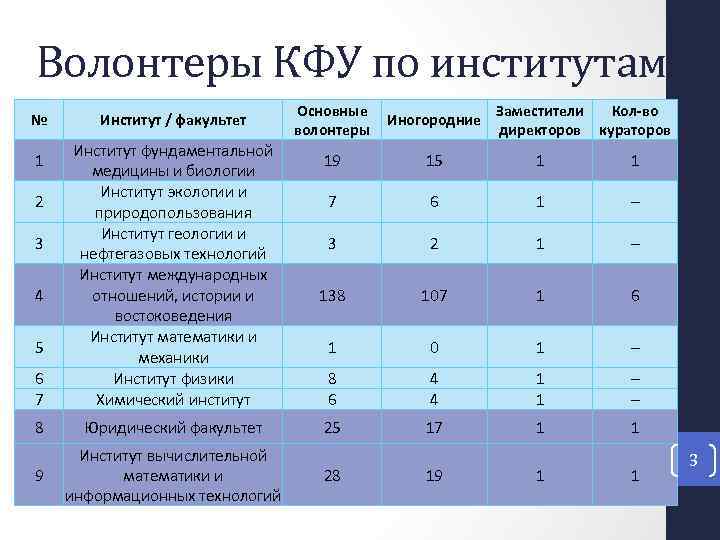 Волонтеры КФУ по институтам

| № | Институт / факультет | Основные волонтеры | Иногородние | Заместители директоров | Кол-во кураторов |
|---|---|---|---|---|---|
| 1 | Институт фундаментальной медицины и биологии | 19 | 15 | 1 | 1 |
| 2 | Институт экологии и природопользования | 7 | 6 | 1 | – |
| 3 | Институт геологии и нефтегазовых технологий | 3 | 2 | 1 | – |
| 4 | Институт международных отношений, истории и востоковедения | 138 | 107 | 1 | 6 |
| 5 | Институт математики и механики | 1 | 0 | 1 | – |
| 6 | Институт физики | 8 | 4 | 1 | – |
| 7 | Химический институт | 6 | 4 | 1 | – |
| 8 | Юридический факультет | 25 | 17 | 1 | 1 |
| 9 | Институт вычислительной математики и информационных технологий | 28 | 19 | 1 | 1 |

3